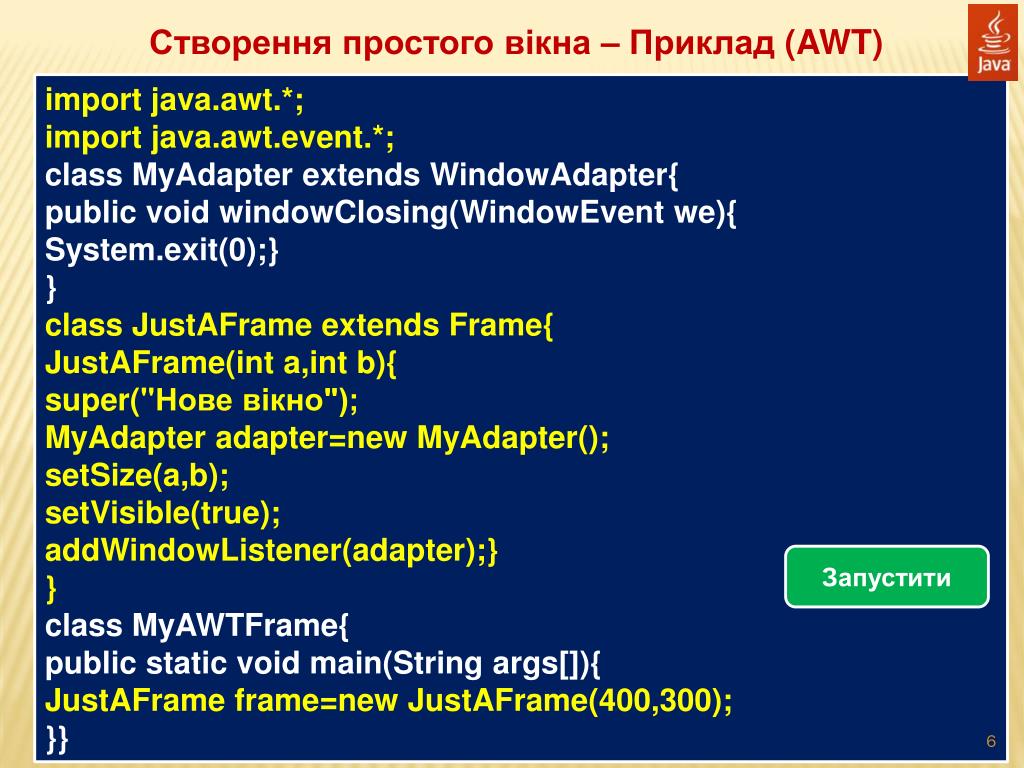 Створення простого вікна – Приклад (AWT)

Java

import java.awt.*;
import java.awt.event.*;
class MyAdapter extends WindowAdapter{
public void windowClosing(WindowEvent we){
System.exit(0);}
}
class JustAFrame extends Frame{
JustAFrame(int a,int b){
super("Нове вікно");
MyAdapter adapter=new MyAdapter();
setSize(a,b);
setVisible(true);
addWindowListener(adapter);}
}
class MyAWTFrame{
public static void main(String args[]){
JustAFrame frame=new JustAFrame(400,300);
}}

Запустити

6